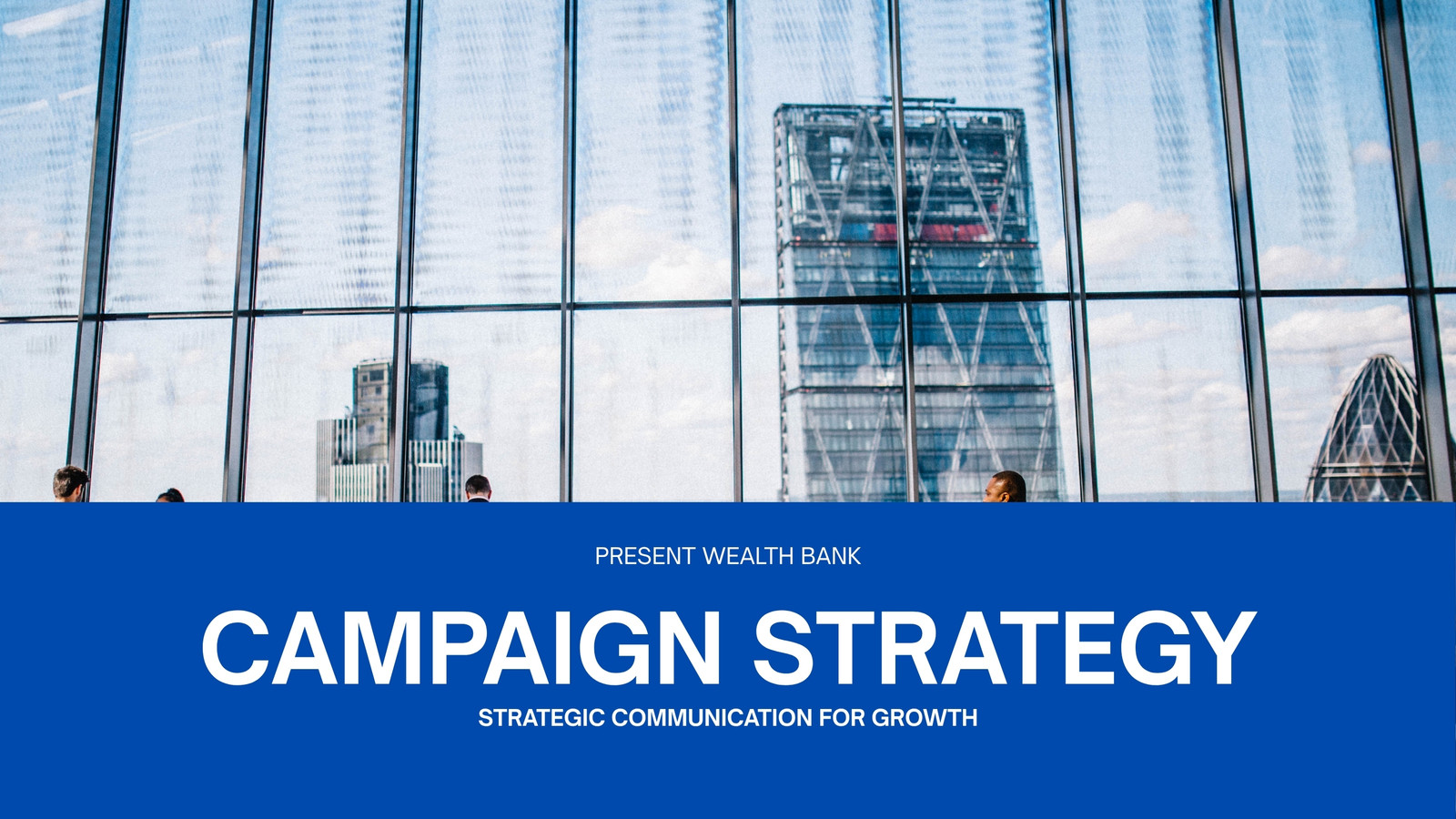 PRESENT WEALTH BANK

CAMPAIGN STRATEGY

STRATEGIC COMMUNICATION FOR GROWTH